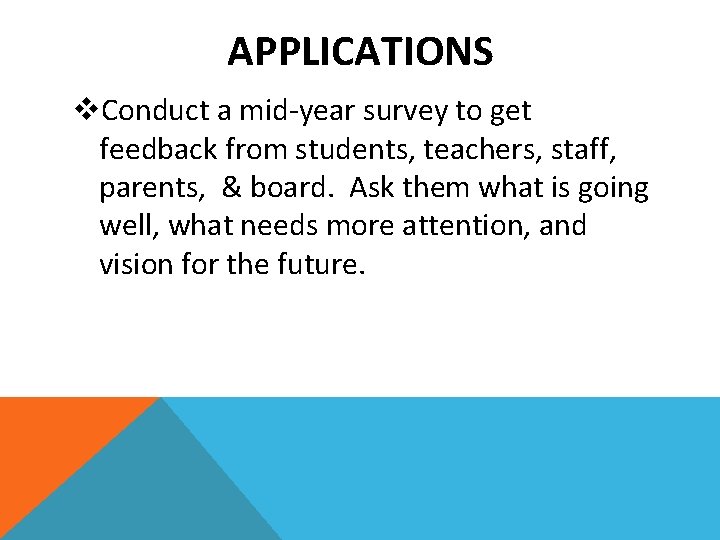 APPLICATIONS

❖Conduct a mid-year survey to get feedback from students, teachers, staff, parents, & board. Ask them what is going well, what needs more attention, and vision for the future.